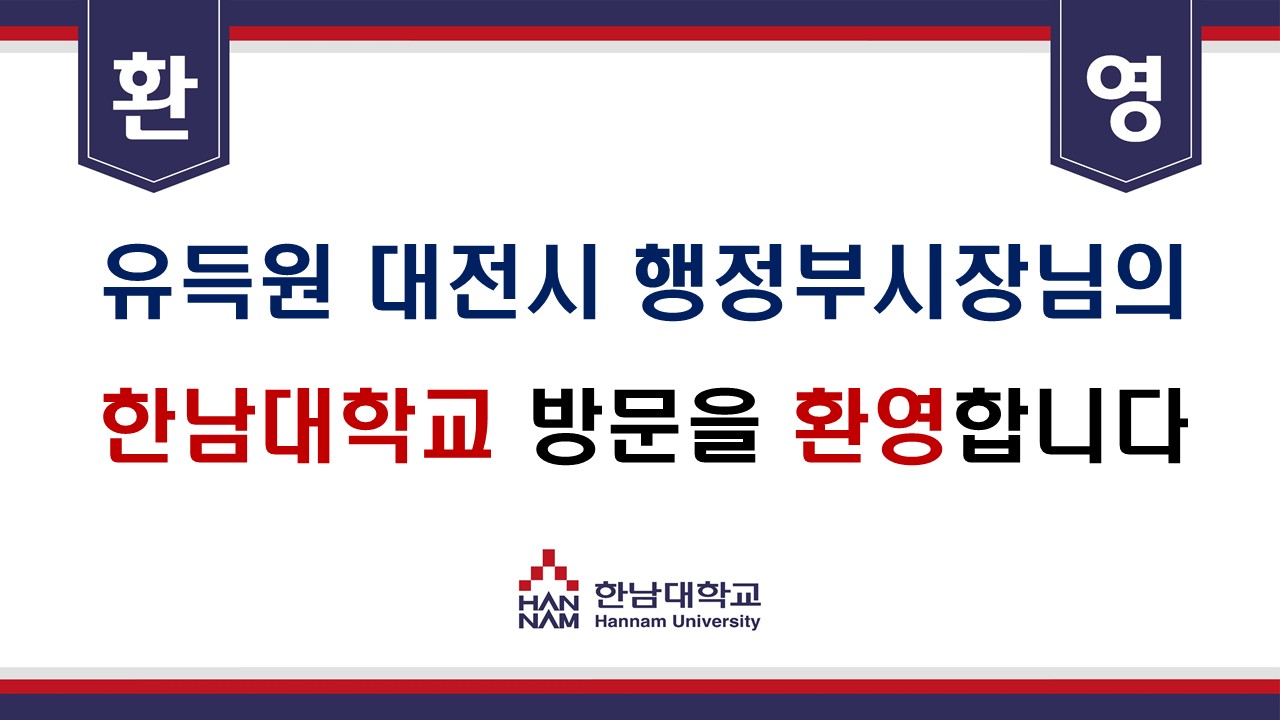 환

영

유득원 대전시 행정부시장님의

한남대학교 방문을 환영합니다

HAN NAM 한남대학교 Hannam University